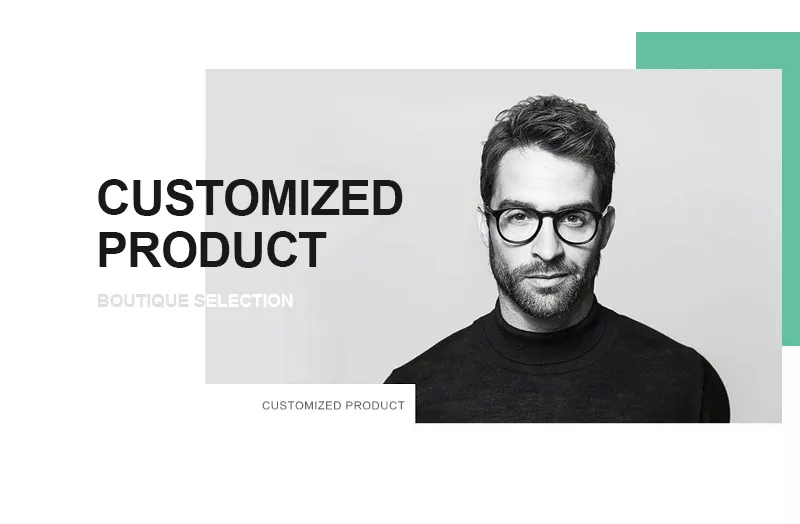 CUSTOMIZED PRODUCT

BOUTIQUE SELECTION

CUSTOMIZED PRODUCT